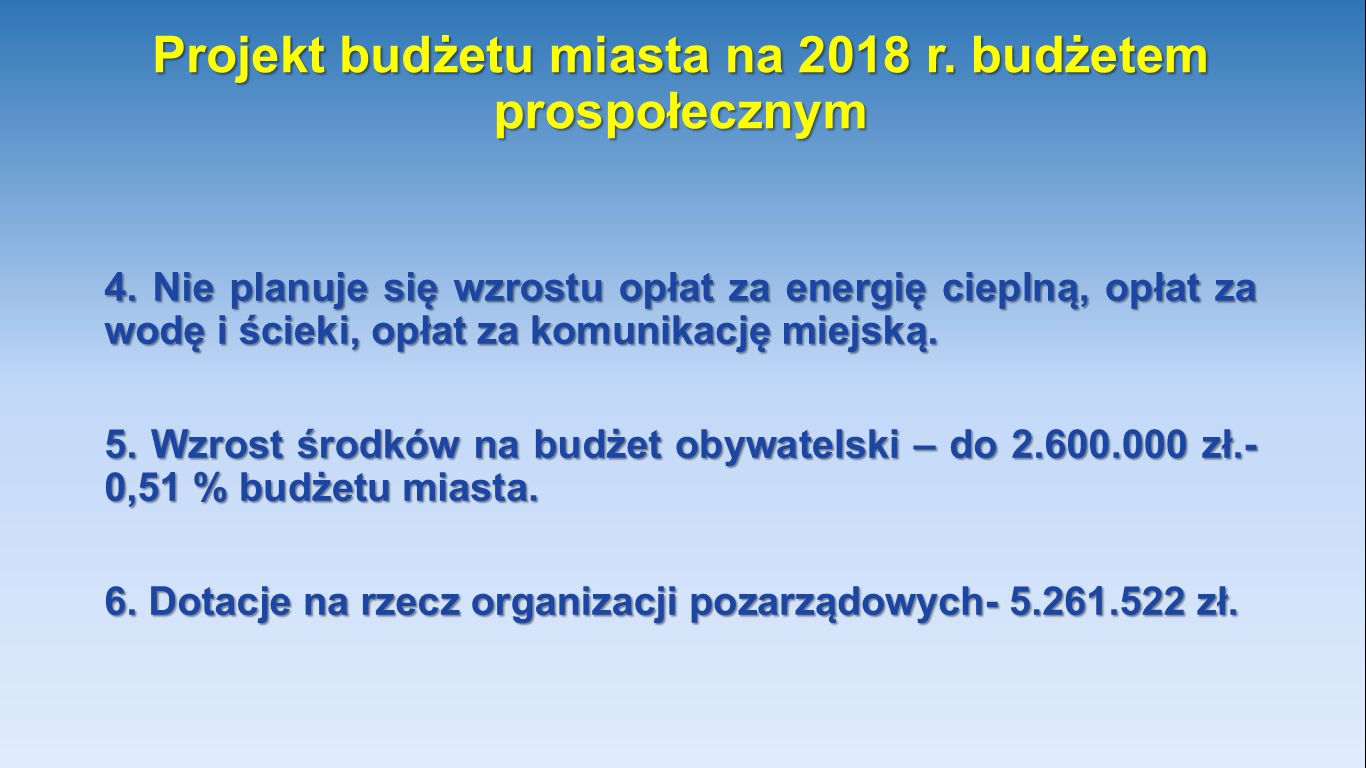 Projekt budżetu miasta na 2018 r. budżetem prospołecznym

4. Nie planuje się wzrostu opłat za energię cieplną, opłat za wodę i ścieki, opłat za komunikację miejską.

5. Wzrost środków na budżet obywatelski – do 2.600.000 zł.- 0,51 % budżetu miasta.

6. Dotacje na rzecz organizacji pozarządowych- 5.261.522 zł.